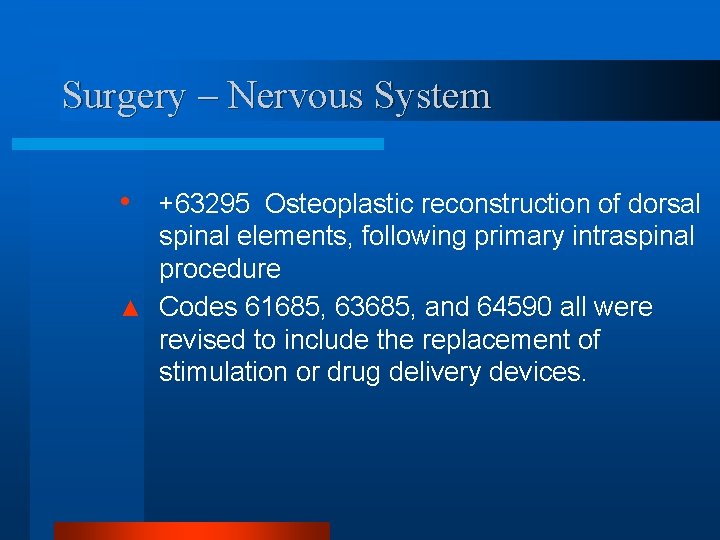 Surgery – Nervous System

• +63295 Osteoplastic reconstruction of dorsal spinal elements, following primary intraspinal procedure

▲ Codes 61685, 63685, and 64590 all were revised to include the replacement of stimulation or drug delivery devices.